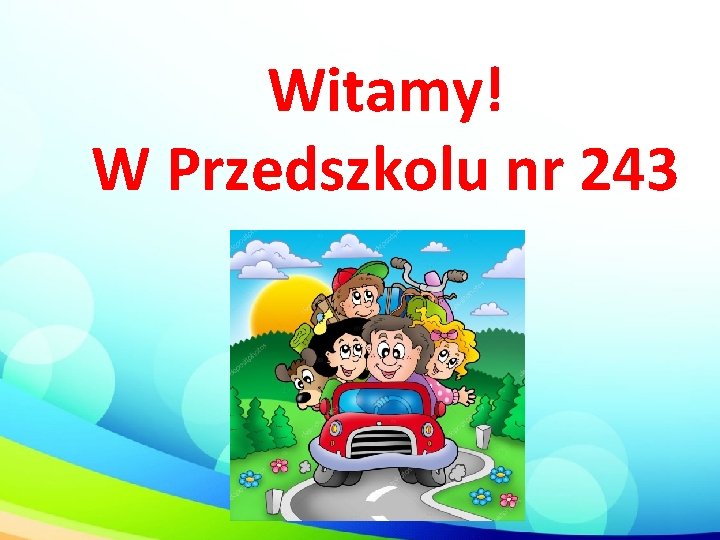 Witamy!
W Przedszkolu nr 243